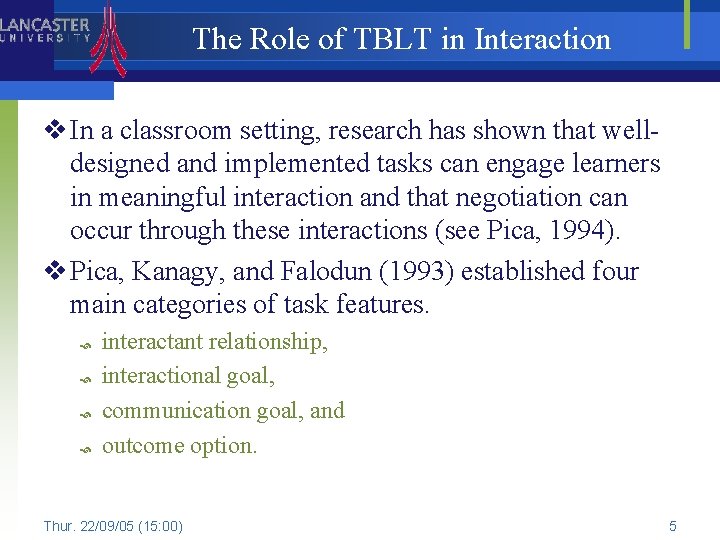 LANCASTER
UNIVERSITY

The Role of TBLT in Interaction

❖ In a classroom setting, research has shown that well-designed and implemented tasks can engage learners in meaningful interaction and that negotiation can occur through these interactions (see Pica, 1994).

❖ Pica, Kanagy, and Falodun (1993) established four main categories of task features.

interactant relationship,

interactional goal,

communication goal, and

outcome option.

Thur. 22/09/05 (15:00)

5